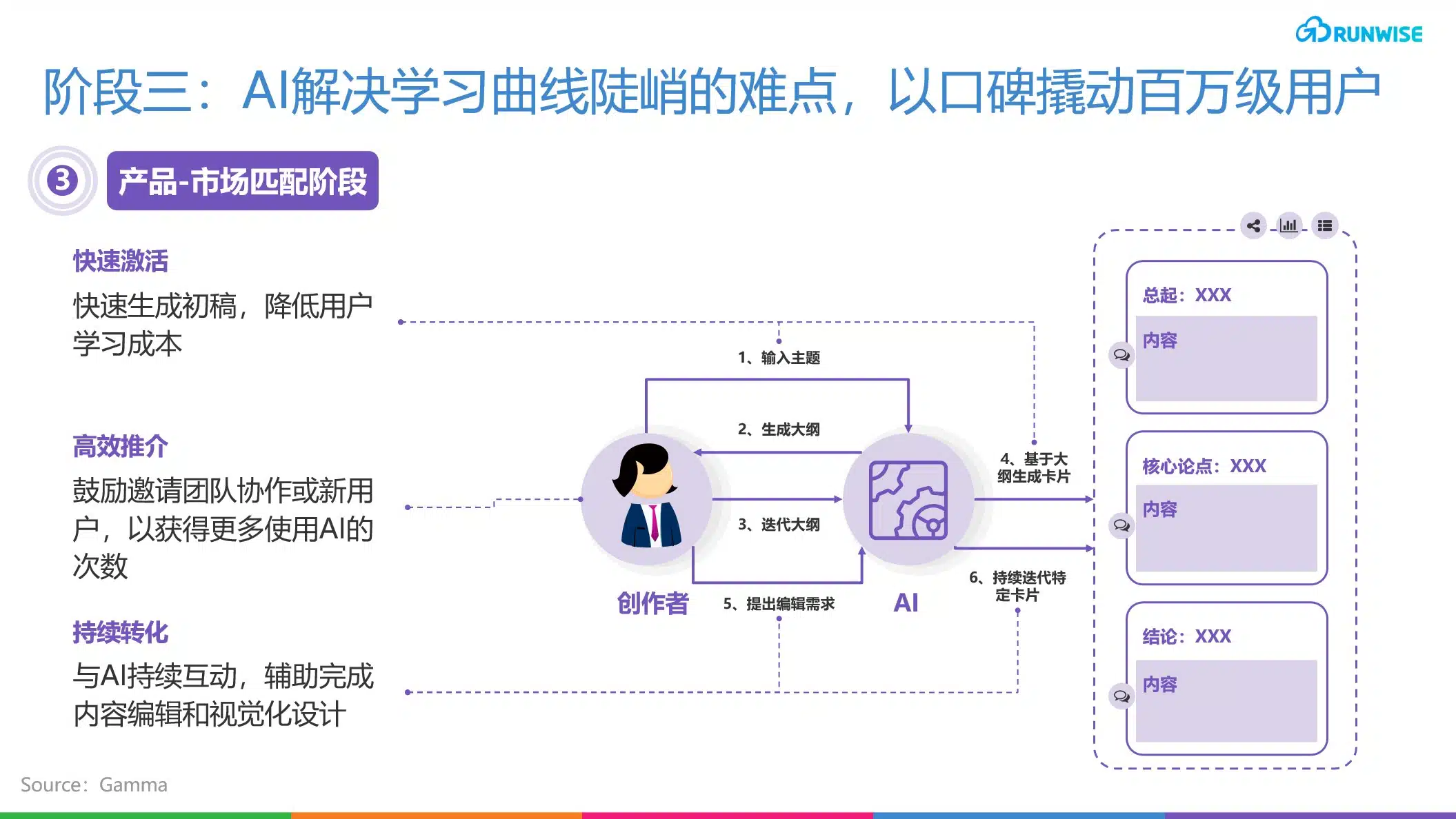 RUNWISE

阶段三：AI解决学习曲线陡峭的难点，以口碑撬动百万级用户

③ 产品-市场匹配阶段

快速激活
快速生成初稿，降低用户学习成本

高效推介
鼓励邀请团队协作或新用户，以获得更多使用AI的次数

持续转化
与AI持续互动，辅助完成内容编辑和视觉化设计

1、输入主题
2、生成大纲
3、迭代大纲
4、基于大纲生成卡片
5、提出编辑需求
6、持续迭代特定卡片

创作者
AI

总起：XXX
内容
核心论点：XXX
内容
结论：XXX
内容

Source：Gamma